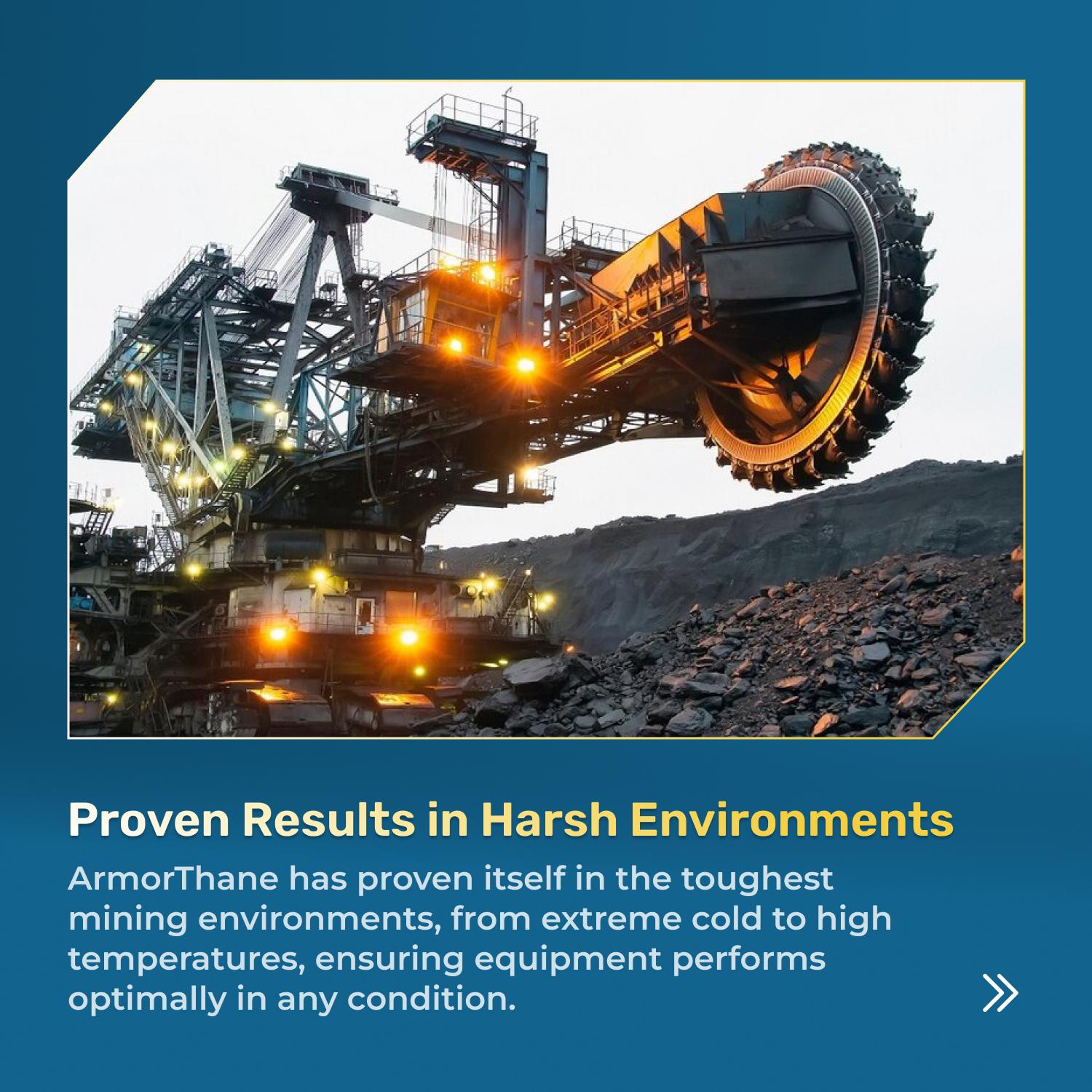 Proven Results in Harsh Environments

ArmorThane has proven itself in the toughest mining environments, from extreme cold to high temperatures, ensuring equipment performs optimally in any condition.